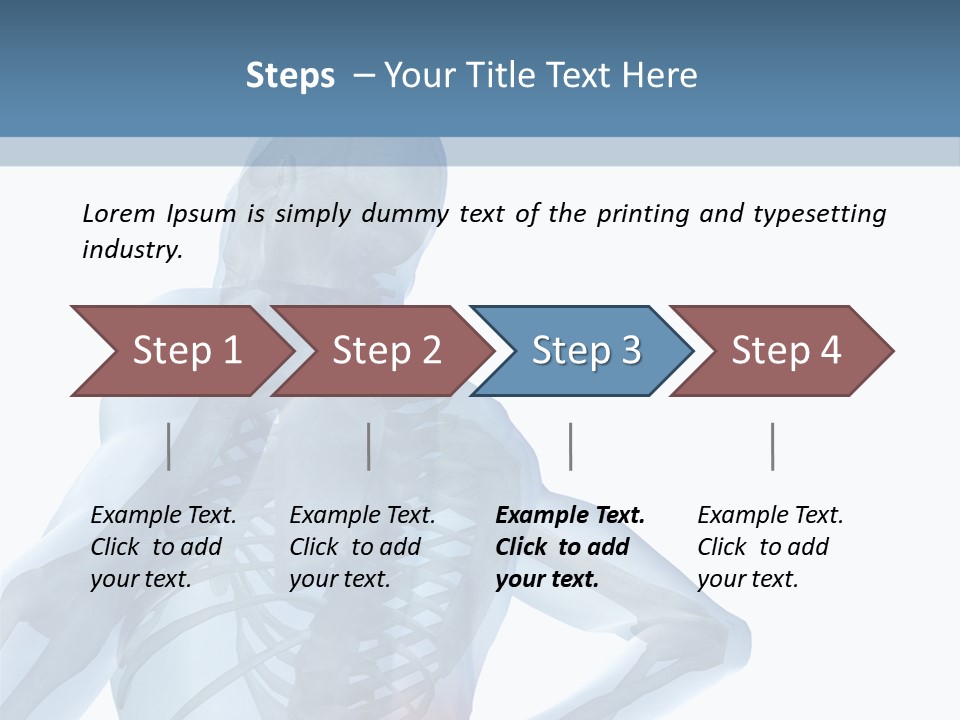 Steps – Your Title Text Here

Lorem Ipsum is simply dummy text of the printing and typesetting industry.

Step 1

Step 2

Step 3

Step 4

Example Text. Click to add your text.

Example Text. Click to add your text.

Example Text. Click to add your text.

Example Text. Click to add your text.